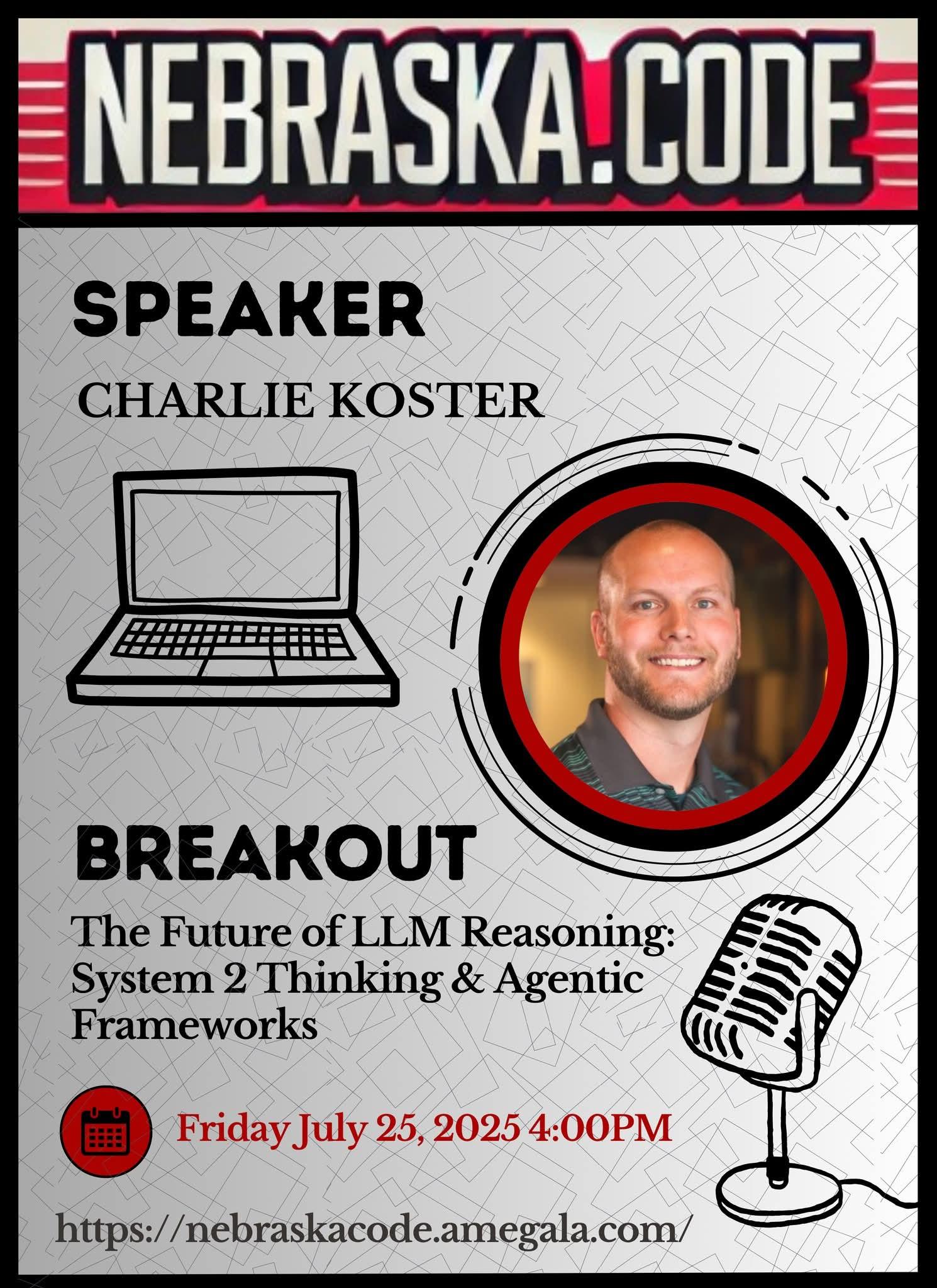 NEBRASKA.CODE

SPEAKER

CHARLIE KOSTER

BREAKOUT

The Future of LLM Reasoning: System 2 Thinking & Agentic Frameworks

Friday July 25, 2025 4:00PM

https://nebraskacode.amegala.com/